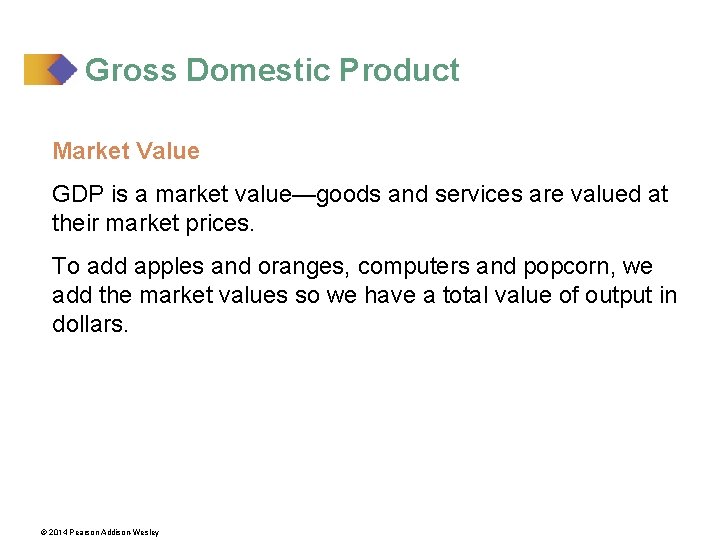 Gross Domestic Product

Market Value

GDP is a market value—goods and services are valued at their market prices.

To add apples and oranges, computers and popcorn, we add the market values so we have a total value of output in dollars.

© 2014 Pearson Addison-Wesley